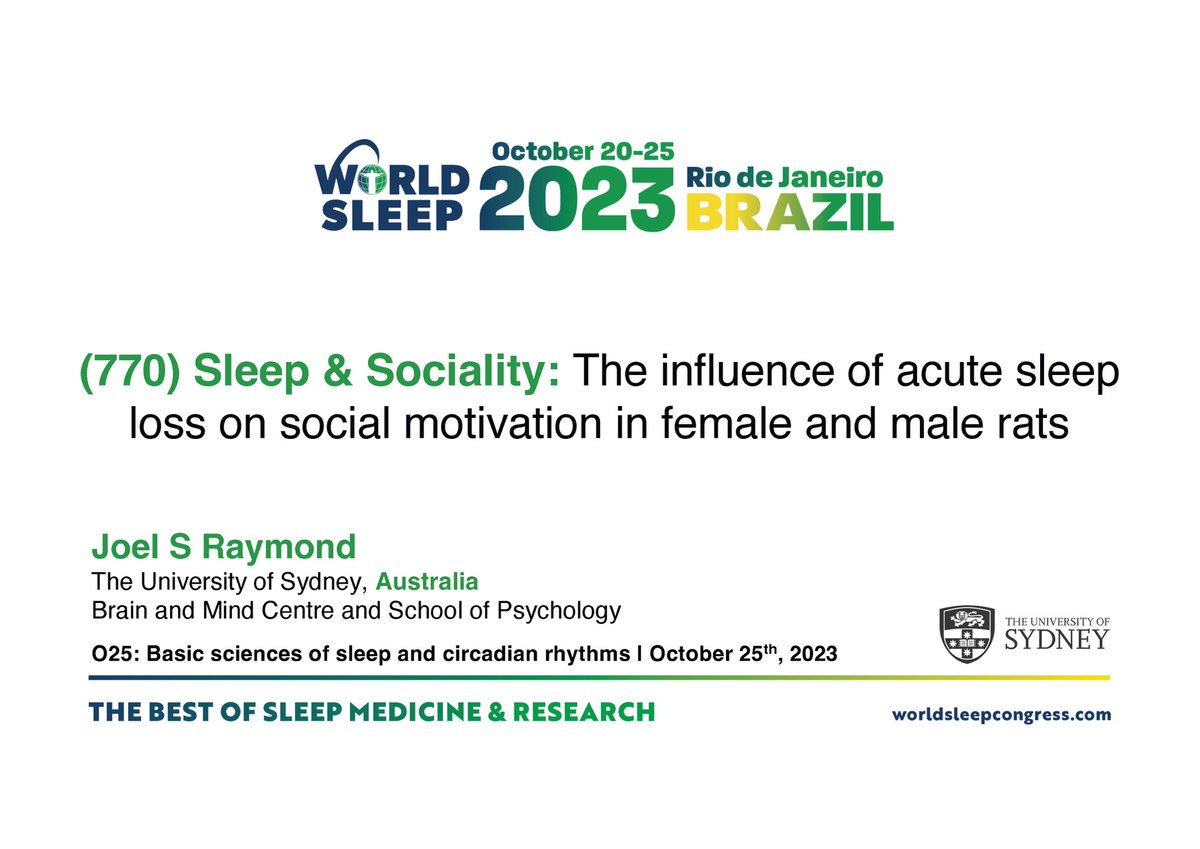 WORLD SLEEP October 20-25 2023 Rio de Janeiro BRAZIL

(770) Sleep & Sociality: The influence of acute sleep loss on social motivation in female and male rats

Joel S Raymond
The University of Sydney, Australia
Brain and Mind Centre and School of Psychology

O25: Basic sciences of sleep and circadian rhythms | October 25$^{th}$, 2023

THE UNIVERSITY OF SYDNEY

THE BEST OF SLEEP MEDICINE & RESEARCH

worldsleepcongress.com